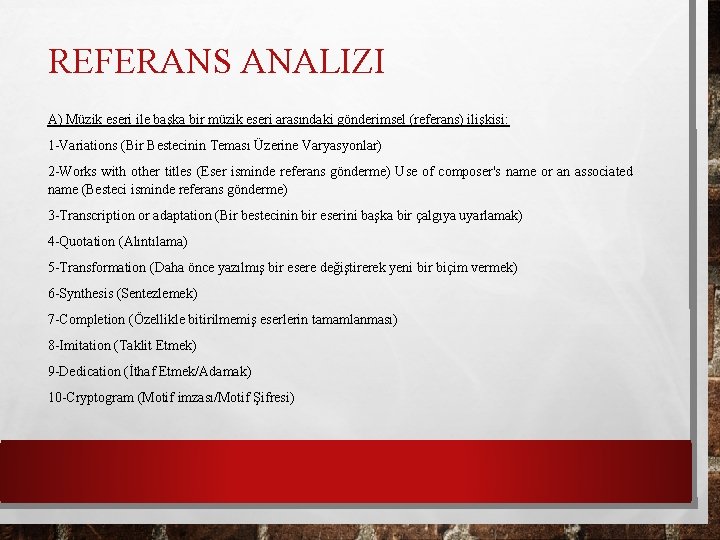 REFERANS ANALIZI

A) Müzik eseri ile başka bir müzik eseri arasındaki gönderimsel (referans) ilişkisi:

1-Variations (Bir Bestecinin Teması Üzerine Varyasyonlar)

2-Works with other titles (Eser isminde referans gönderme) Use of composer's name or an associated name (Besteci isminde referans gönderme)

3-Transcription or adaptation (Bir bestecinin bir eserini başka bir çalgıya uyarlamak)

4-Quotation (Alıntılama)

5-Transformation (Daha önce yazılmış bir esere değiştirerek yeni bir biçim vermek)

6-Synthesis (Sentezlemek)

7-Completion (Özellikle bitirilmemiş eserlerin tamamlanması)

8-Imitation (Taklit Etmek)

9-Dedication (İthaf Etmek/Adamak)

10-Cryptogram (Motif imzası/Motif Şifresi)